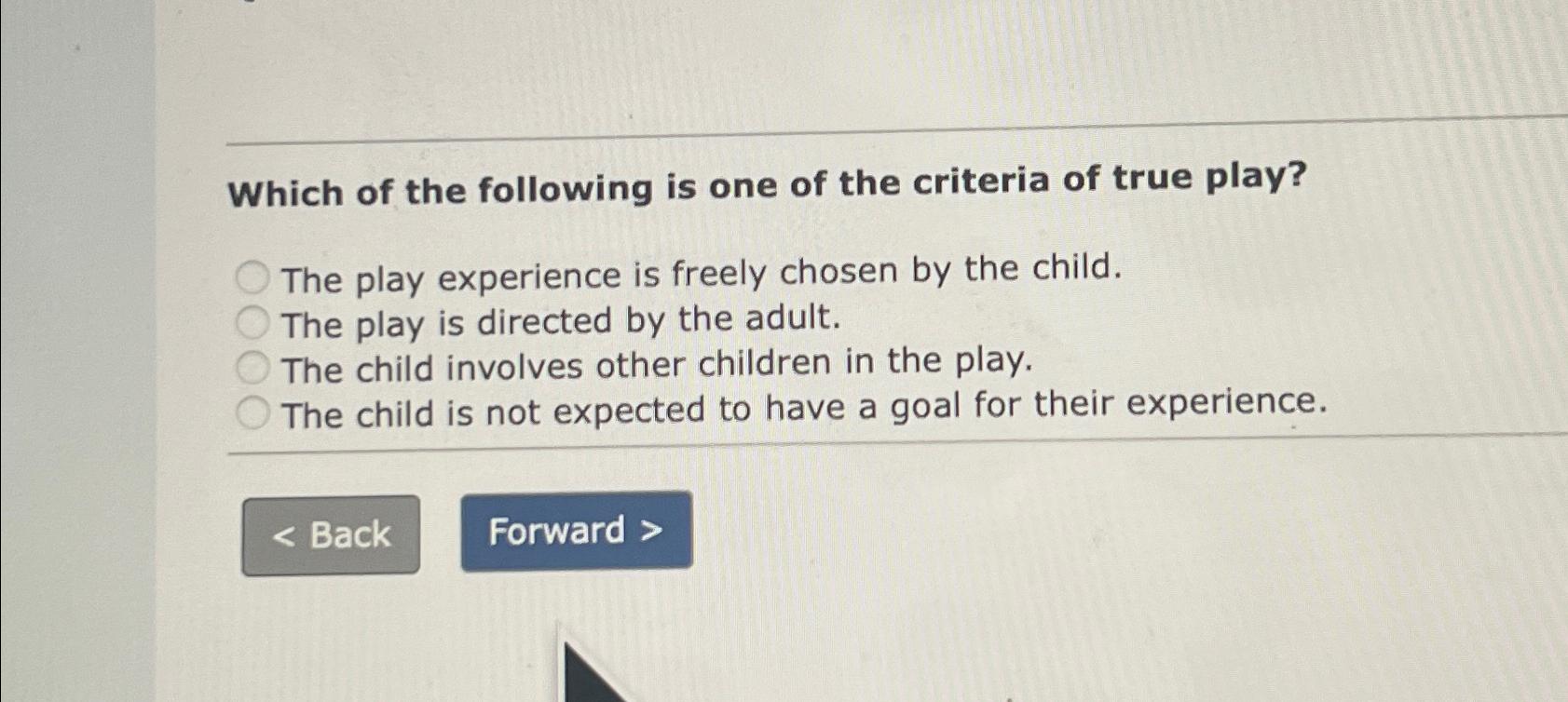 Which of the following is one of the criteria of true play?

The play experience is freely chosen by the child.
The play is directed by the adult.
The child involves other children in the play.
The child is not expected to have a goal for their experience.

< Back

Forward >